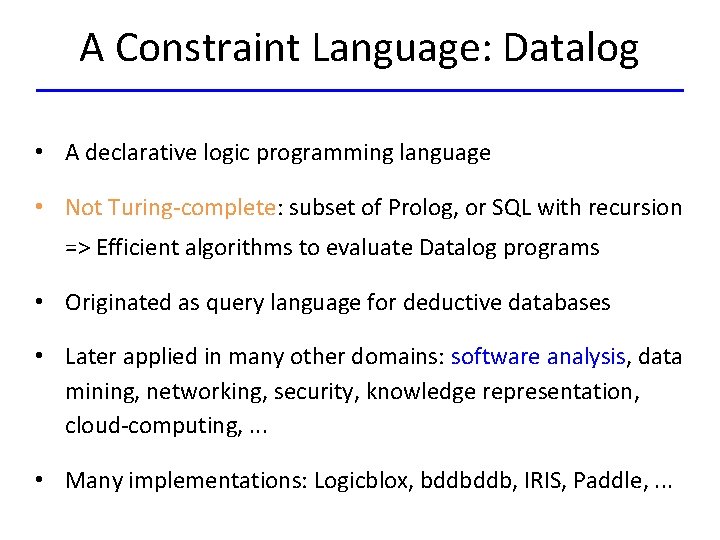 A Constraint Language: Datalog

• A declarative logic programming language

• Not Turing-complete: subset of Prolog, or SQL with recursion
=> Efficient algorithms to evaluate Datalog programs

• Originated as query language for deductive databases

• Later applied in many other domains: software analysis, data mining, networking, security, knowledge representation, cloud-computing, ...

• Many implementations: Logicblox, bddbddb, IRIS, Paddle, ...